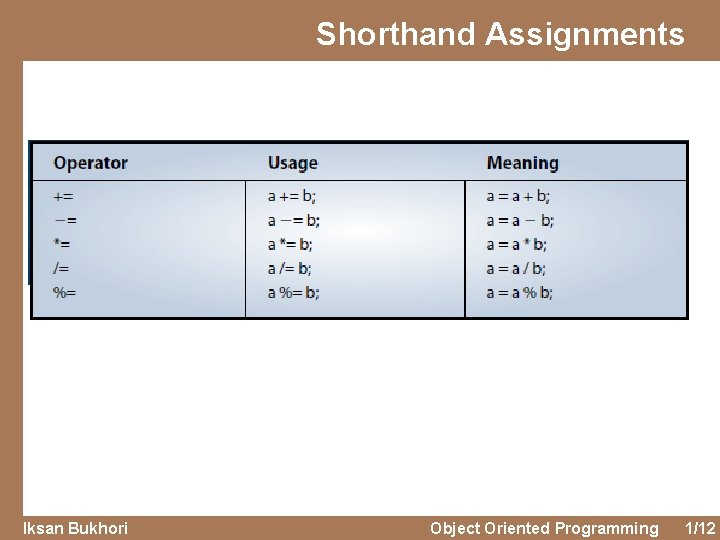 Shorthand Assignments

| Operator | Usage | Meaning |
|---|---|---|
| += | a += b; | a = a + b; |
| −= | a −= b; | a = a − b; |
| *= | a *= b; | a = a * b; |
| /= | a /= b; | a = a / b; |
| %= | a %= b; | a = a % b; |

Iksan Bukhori

Object Oriented Programming 1/12